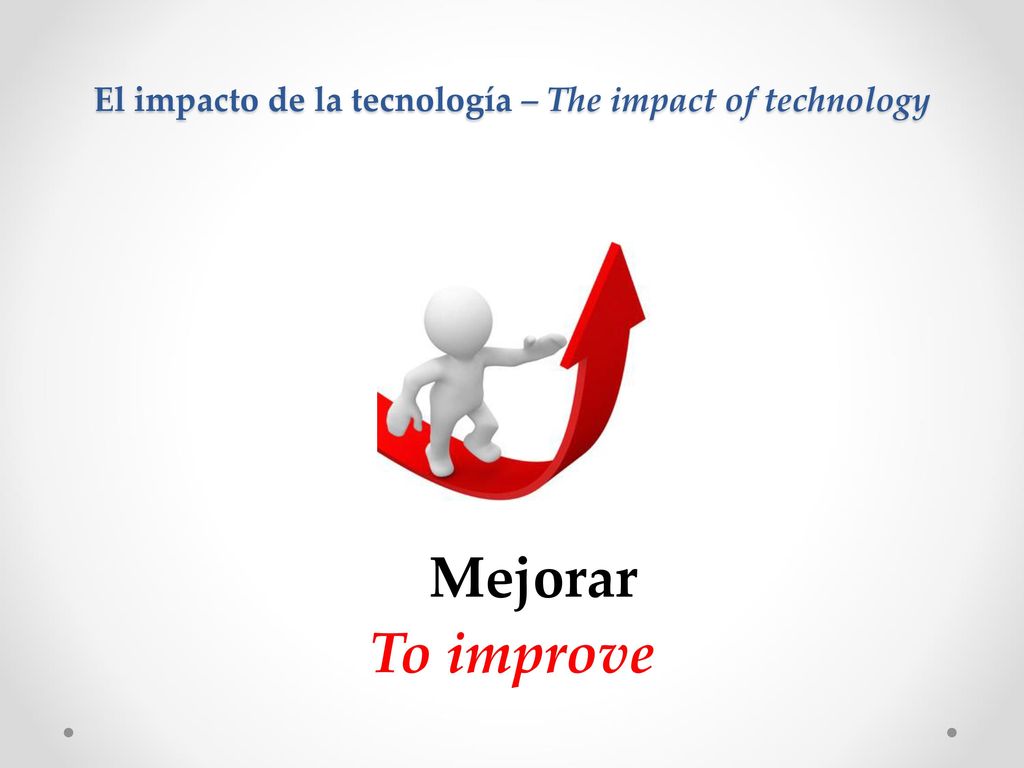 El impacto de la tecnología – The impact of technology

Mejorar
To improve